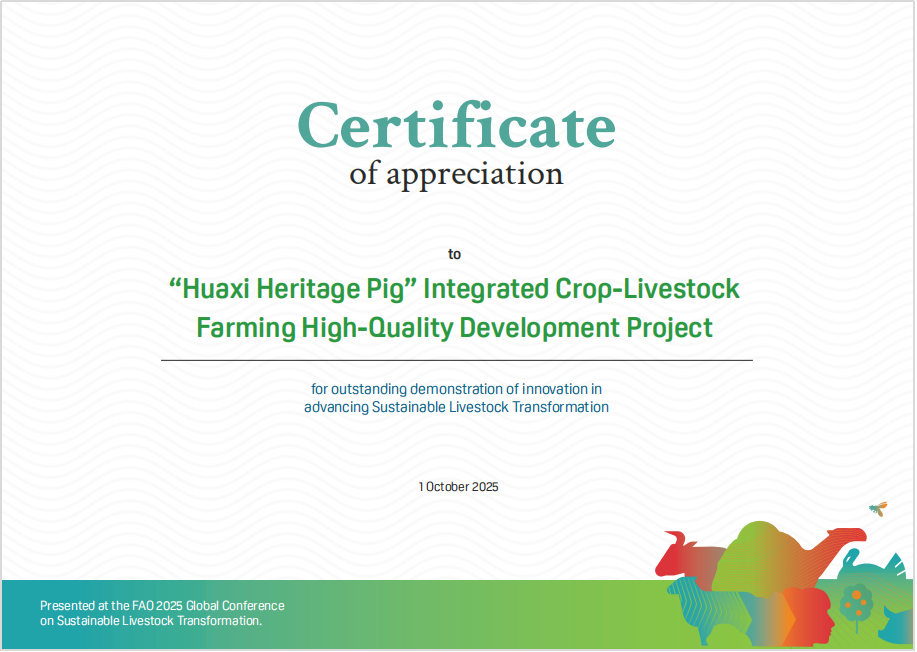 Certificate
of appreciation

to

“Huaxi Heritage Pig” Integrated Crop-Livestock Farming High-Quality Development Project

for outstanding demonstration of innovation in advancing Sustainable Livestock Transformation

1 October 2025

Presented at the FAO 2025 Global Conference on Sustainable Livestock Transformation.